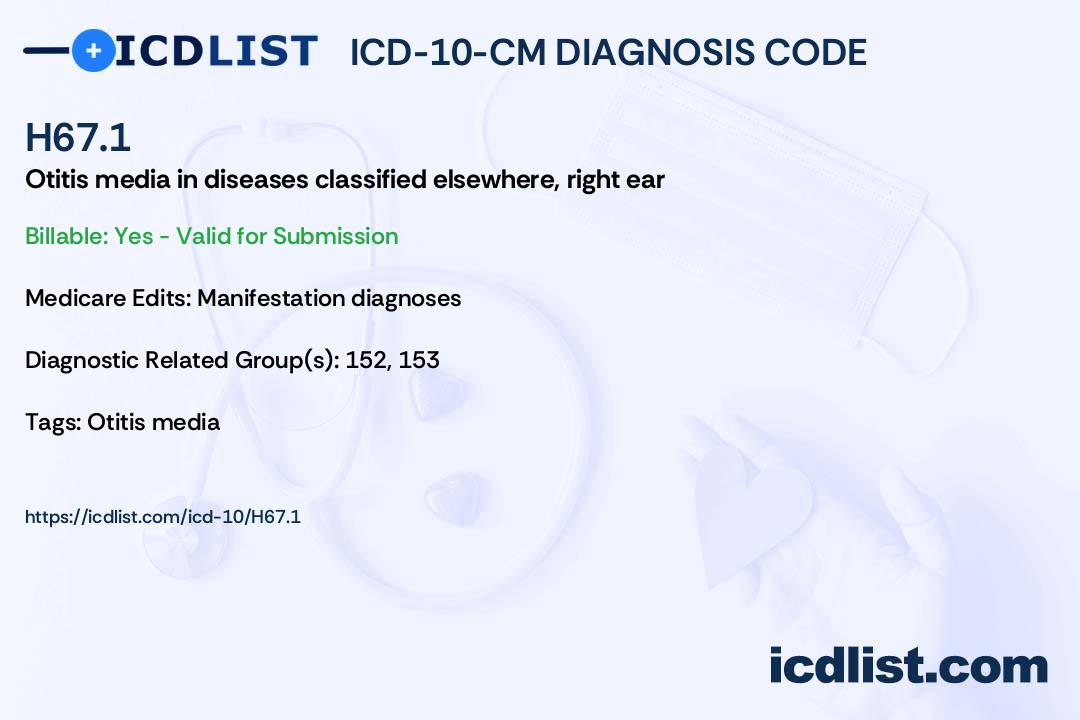 ICDLIST ICD-10-CM DIAGNOSIS CODE

H67.1

Otitis media in diseases classified elsewhere, right ear

Billable: Yes - Valid for Submission

Medicare Edits: Manifestation diagnoses

Diagnostic Related Group(s): 152, 153

Tags: Otitis media

https://icdlist.com/icd-10/H67.1

icdlist.com